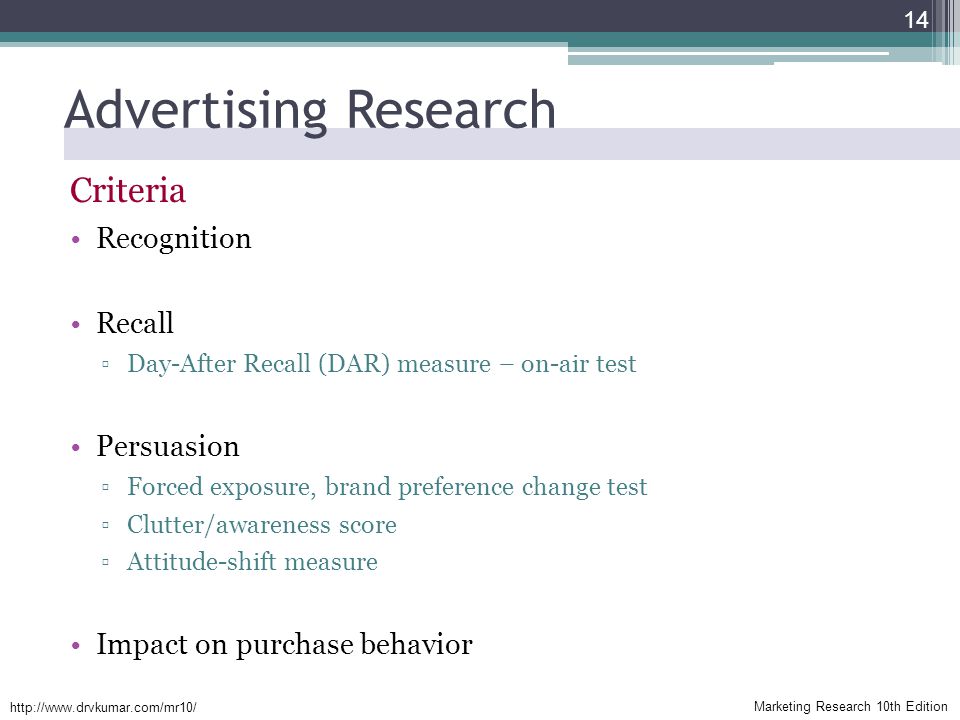 14

Advertising Research

Criteria

• Recognition

• Recall
▫ Day-After Recall (DAR) measure – on-air test

• Persuasion
▫ Forced exposure, brand preference change test
▫ Clutter/awareness score
▫ Attitude-shift measure

• Impact on purchase behavior

http://www.drvkumar.com/mr10/

Marketing Research 10th Edition